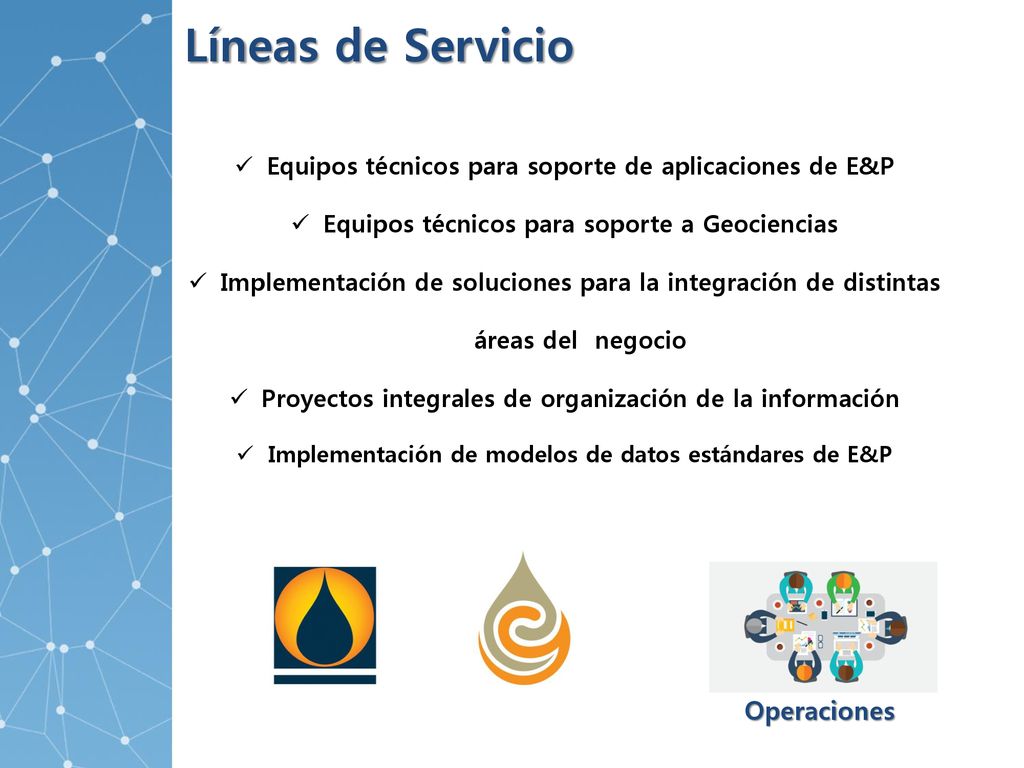 Líneas de Servicio

✓ Equipos técnicos para soporte de aplicaciones de E&P

✓ Equipos técnicos para soporte a Geociencias

✓ Implementación de soluciones para la integración de distintas áreas del negocio

✓ Proyectos integrales de organización de la información

✓ Implementación de modelos de datos estándares de E&P

Operaciones